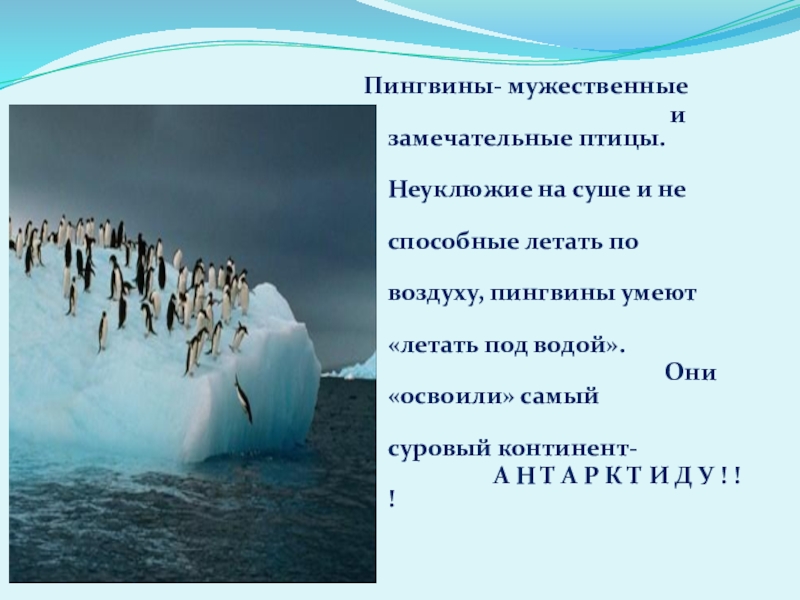 Пингвины- мужественные и замечательные птицы.

Неуклюжие на суше и не

способные летать по

воздуху, пингвины умеют

«летать под водой». Они «освоили» самый

суровый континент- А Н Т А Р К Т И Д У ! ! !